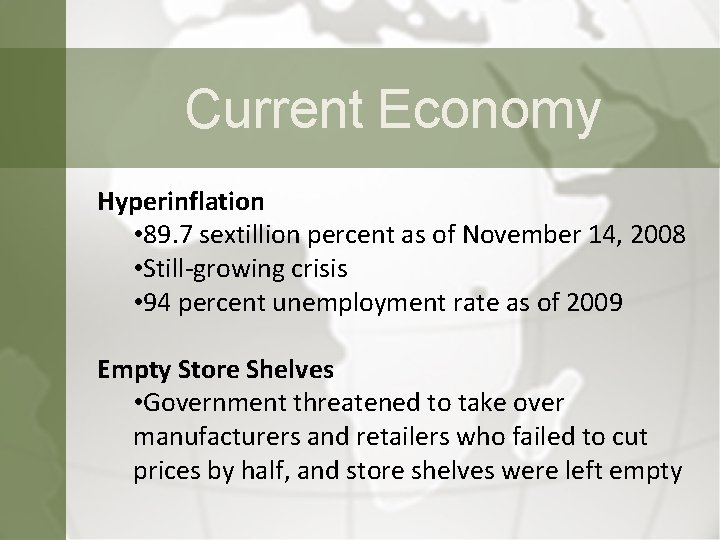 Current Economy

Hyperinflation

•89.7 sextillion percent as of November 14, 2008

•Still-growing crisis

•94 percent unemployment rate as of 2009

Empty Store Shelves

•Government threatened to take over manufacturers and retailers who failed to cut prices by half, and store shelves were left empty